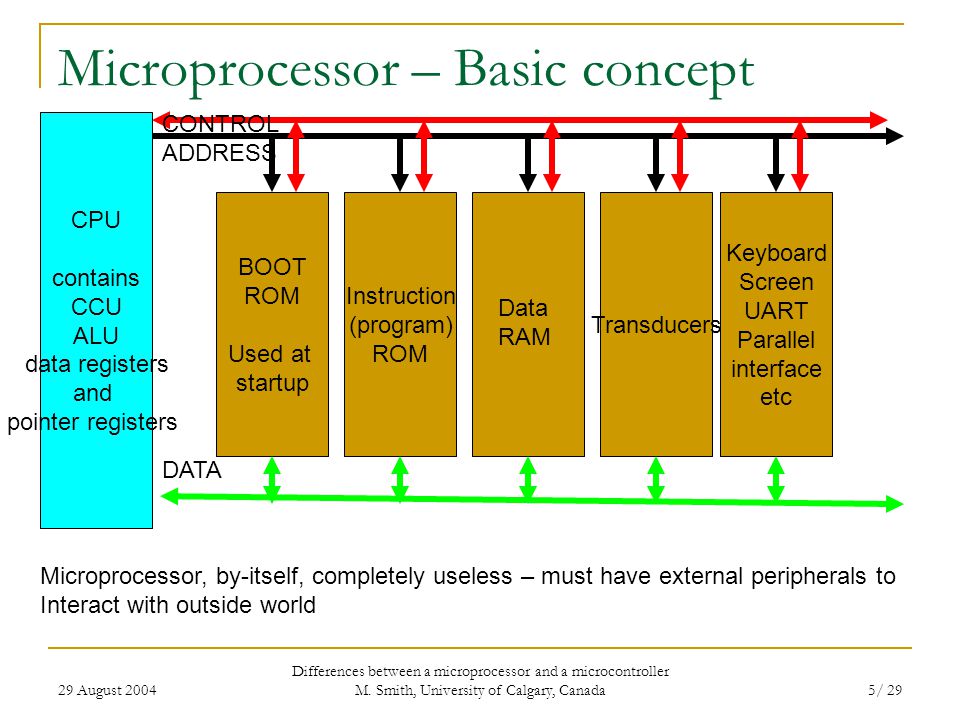 Microprocessor – Basic concept

CONTROL
ADDRESS

CPU

contains
CCU
ALU
data registers
and
pointer registers

BOOT
ROM

Used at
startup

Instruction
(program)
ROM

Data
RAM

Transducers

Keyboard
Screen
UART
Parallel
interface
etc

DATA

Microprocessor, by-itself, completely useless – must have external peripherals to Interact with outside world

29 August 2004

Differences between a microprocessor and a microcontroller
M. Smith, University of Calgary, Canada

5/ 29